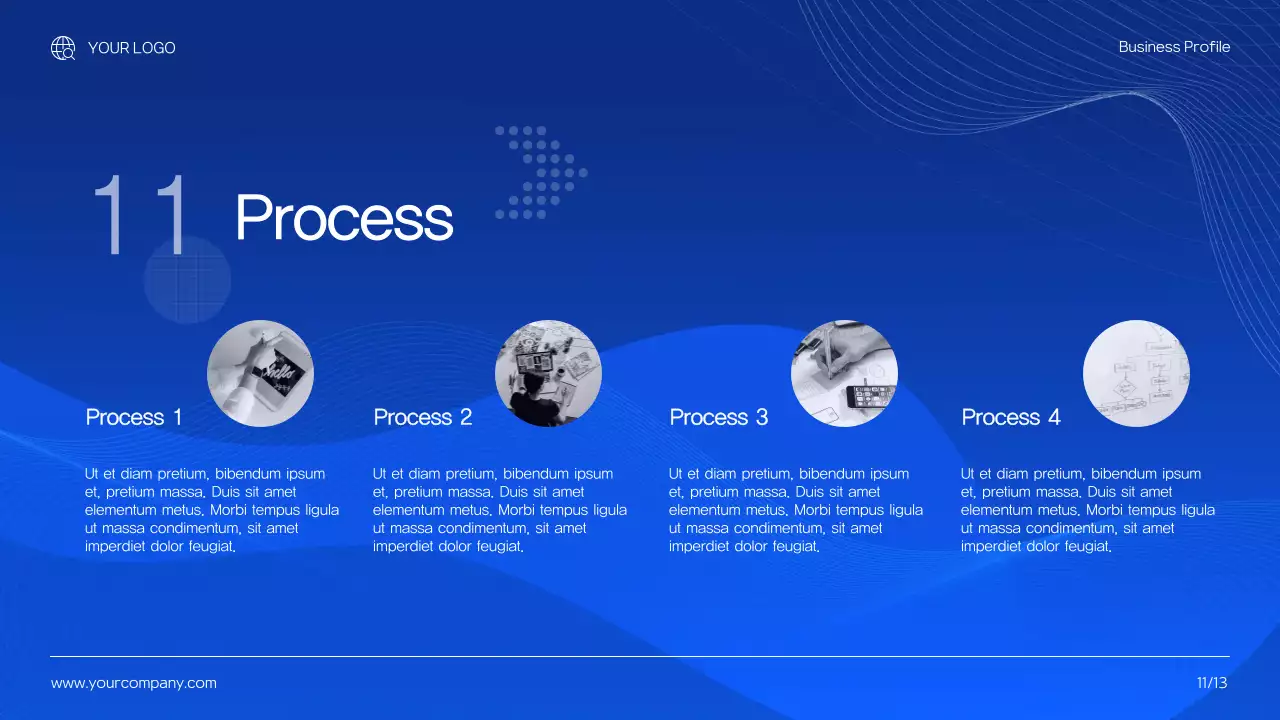 YOUR LOGO

Business Profile

11 Process

Process 1

Ut et diam pretium, bibendum ipsum et, pretium massa. Duis sit amet elementum metus. Morbi tempus ligula ut massa condimentum, sit amet imperdiet dolor feugiat.

Process 2

Ut et diam pretium, bibendum ipsum et, pretium massa. Duis sit amet elementum metus. Morbi tempus ligula ut massa condimentum, sit amet imperdiet dolor feugiat.

Process 3

Ut et diam pretium, bibendum ipsum et, pretium massa. Duis sit amet elementum metus. Morbi tempus ligula ut massa condimentum, sit amet imperdiet dolor feugiat.

Process 4

Ut et diam pretium, bibendum ipsum et, pretium massa. Duis sit amet elementum metus. Morbi tempus ligula ut massa condimentum, sit amet imperdiet dolor feugiat.

www.yourcompany.com

11/13